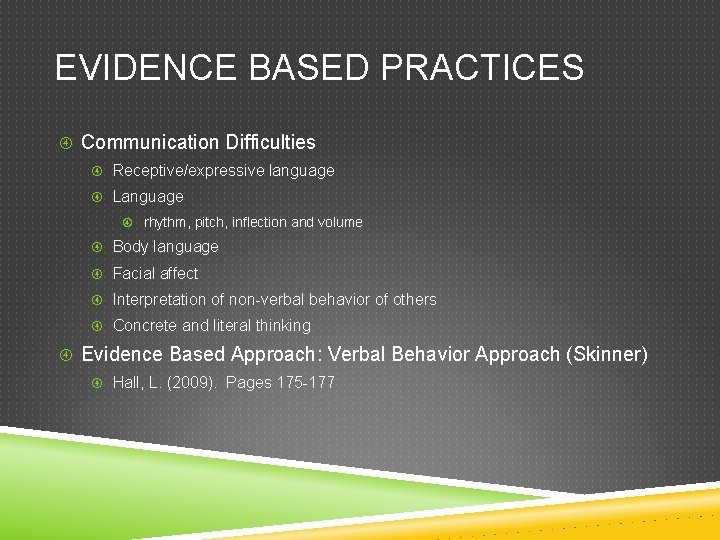 EVIDENCE BASED PRACTICES

Communication Difficulties

Receptive/expressive language

Language

rhythm, pitch, inflection and volume

Body language

Facial affect

Interpretation of non-verbal behavior of others

Concrete and literal thinking

Evidence Based Approach: Verbal Behavior Approach (Skinner)

Hall, L. (2009). Pages 175-177